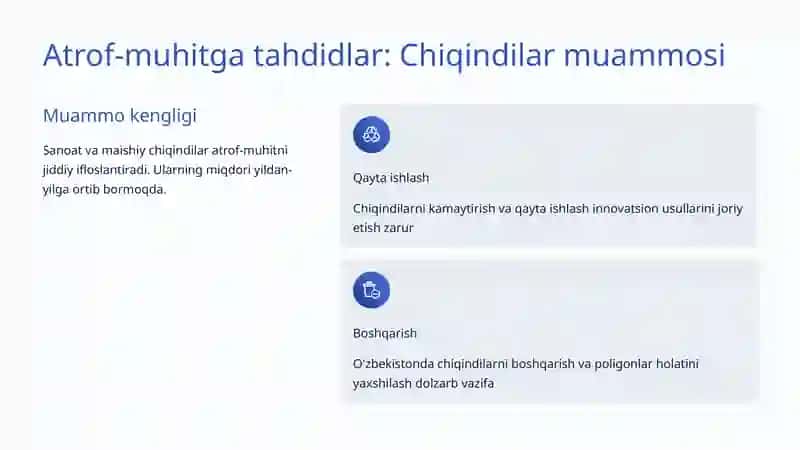 Atrof-muhitga tahdidlar: Chiqindilar muammosi

Muammo kengligi

Sanoat va maishiy chiqindilar atrof-muhitni jiddiy ifloslantiradi. Ularning miqdori yildan-yilga ortib bormoqda.

Qayta ishlash

Chiqindilarni kamaytirish va qayta ishlash innovatsion usullarini joriy etish zarur

Boshqarish

O'zbekistonda chiqindilarni boshqarish va poligonlar holatini yaxshilash dolzarb vazifa